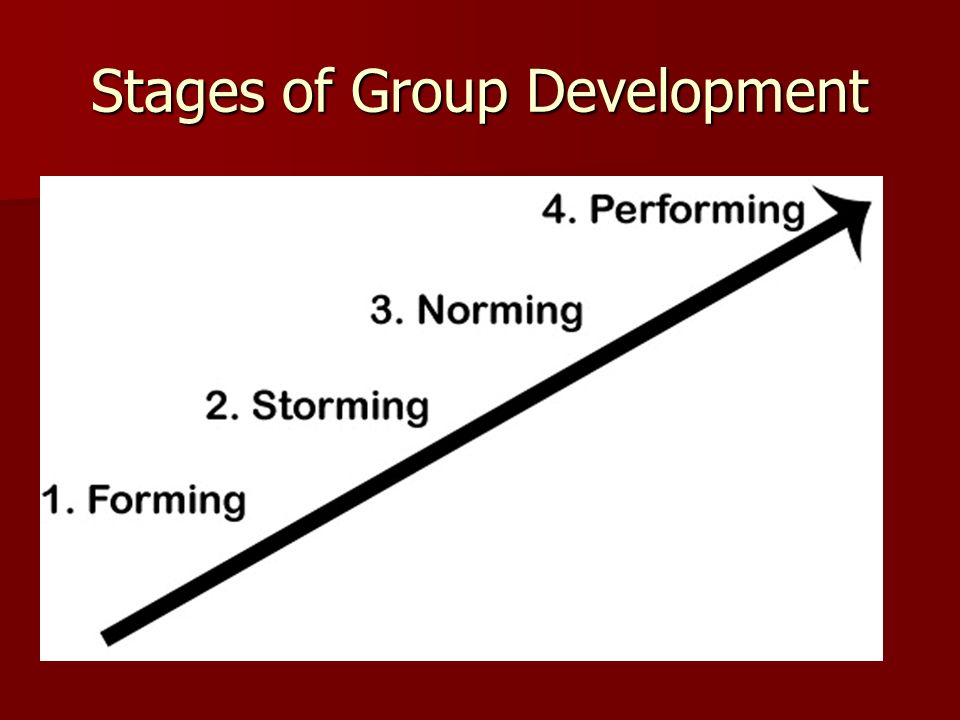 Stages of Group Development

4. Performing

3. Norming

2. Storming

1. Forming